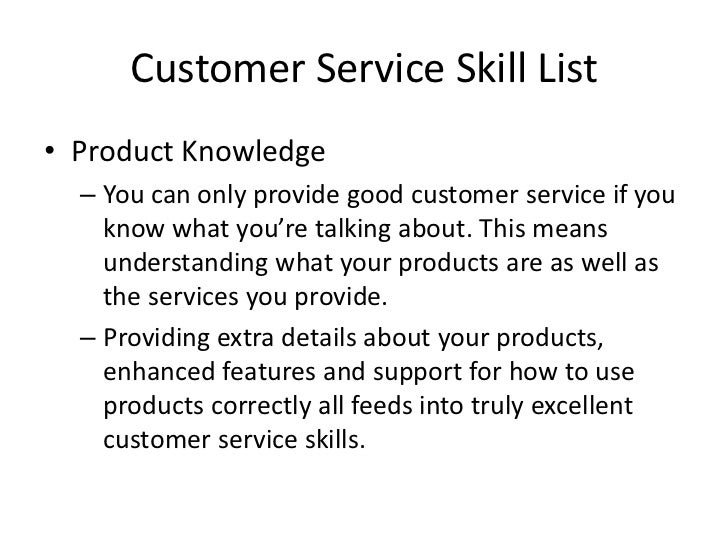 Customer Service Skill List

• Product Knowledge

– You can only provide good customer service if you know what you’re talking about. This means understanding what your products are as well as the services you provide.

– Providing extra details about your products, enhanced features and support for how to use products correctly all feeds into truly excellent customer service skills.